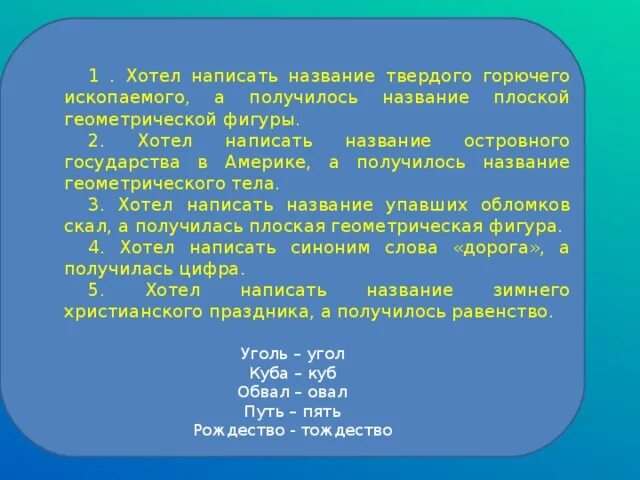 1 . Хотел написать название твердого горючего ископаемого, а получилось название плоской геометрической фигуры.

2. Хотел написать название островного государства в Америке, а получилось название геометрического тела.

3. Хотел написать название упавших обломков скал, а получилась плоская геометрическая фигура.

4. Хотел написать синоним слова «дорога», а получилась цифра.

5. Хотел написать название зимнего христианского праздника, а получилось равенство.

Уголь – угол
Куба – куб
Обвал – овал
Путь – пять
Рождество - тождество